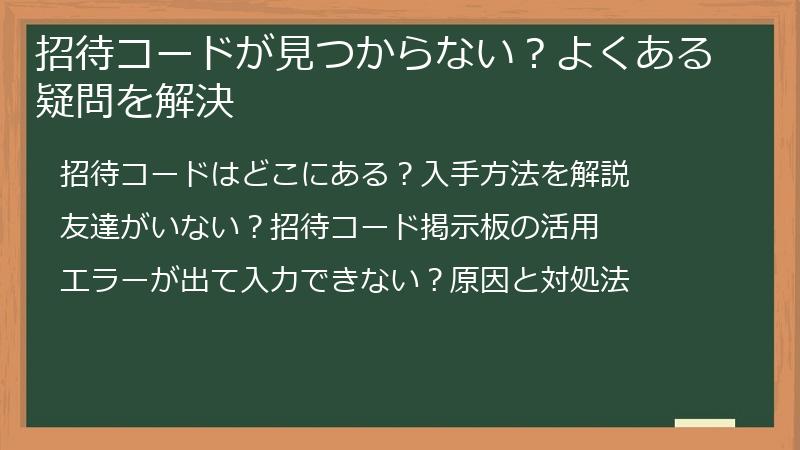 招待コードが見つからない？よくある疑問を解決

招待コードはどこにある？入手方法を解説

友達がいない？招待コード掲示板の活用

エラーが出て入力できない？原因と対処法